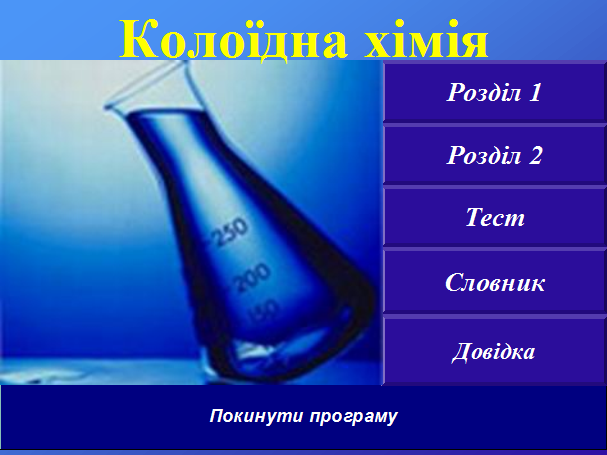 Колоїдна хімія

250
200
150

Розділ 1

Розділ 2

Тест

Словник

Довідка

Покинути програму